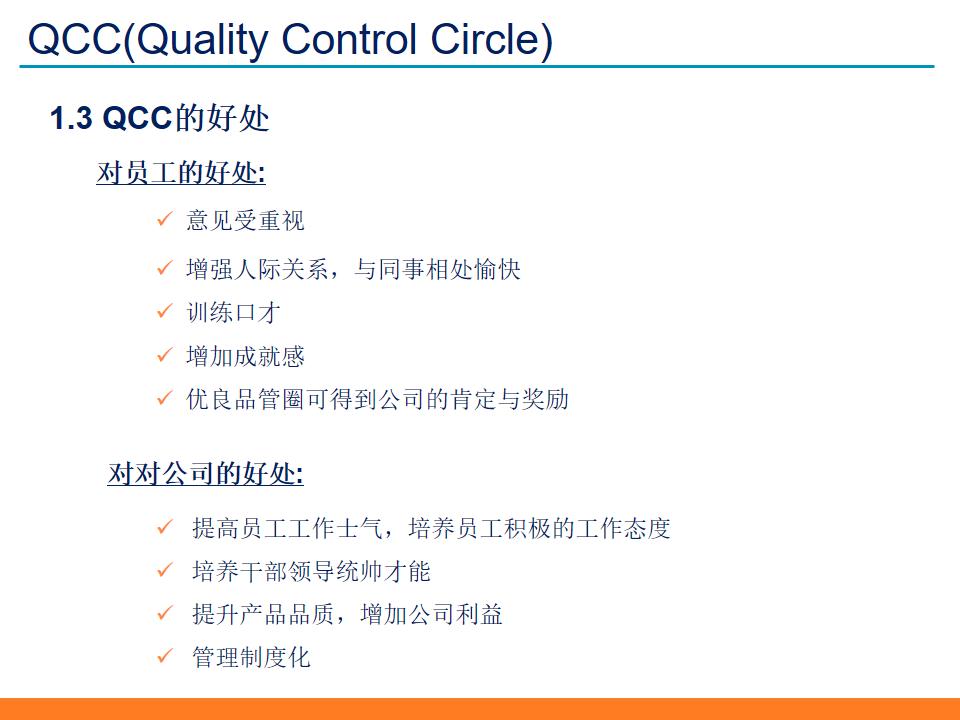 QCC(Quality Control Circle)

1.3 QCC的好处

对员工的好处:

✓ 意见受重视
✓ 增强人际关系，与同事相处愉快
✓ 训练口才
✓ 增加成就感
✓ 优良品管圈可得到公司的肯定与奖励

对对公司的好处:

✓ 提高员工工作士气，培养员工积极的工作态度
✓ 培养干部领导统帅才能
✓ 提升产品品质，增加公司利益
✓ 管理制度化